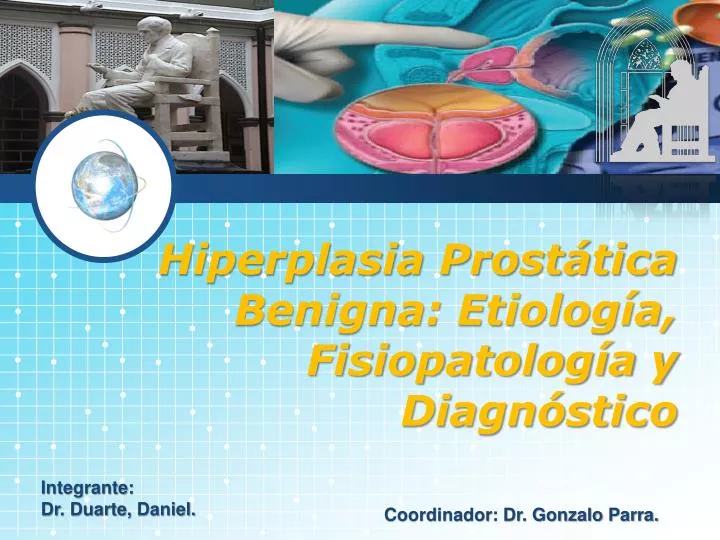 Hiperplasia Prostática Benigna: Etiología, Fisiopatología y Diagnóstico

Integrante:
Dr. Duarte, Daniel.

Coordinador: Dr. Gonzalo Parra.